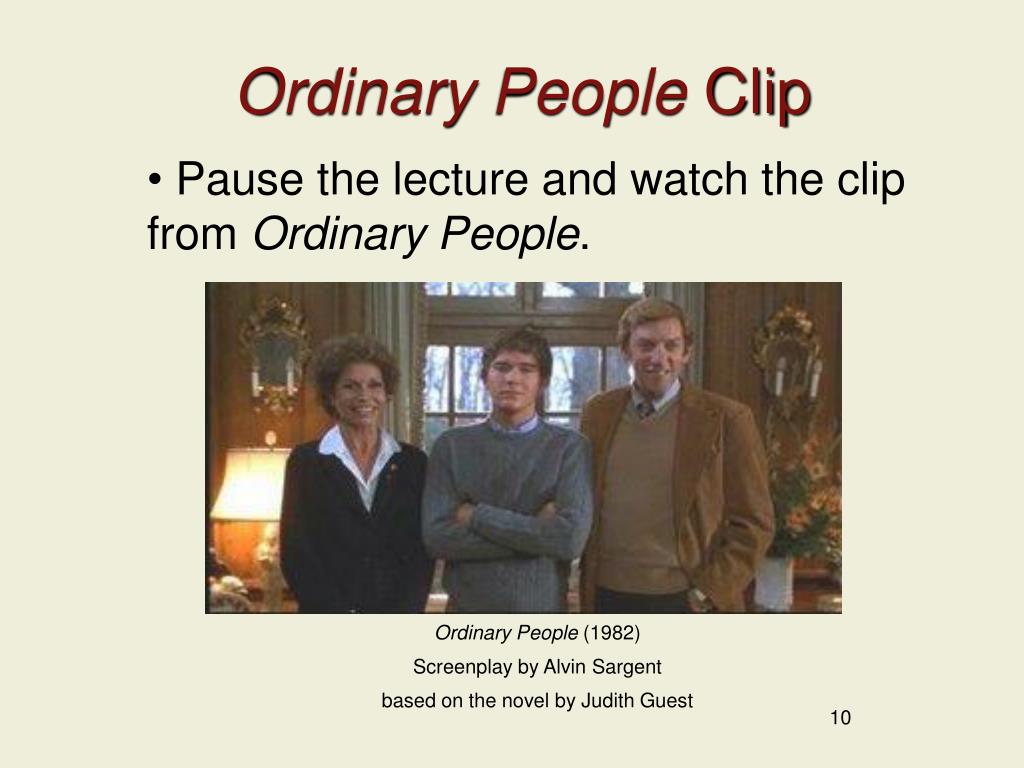 Ordinary People Clip

• Pause the lecture and watch the clip from Ordinary People.

Ordinary People (1982)

Screenplay by Alvin Sargent

based on the novel by Judith Guest

10